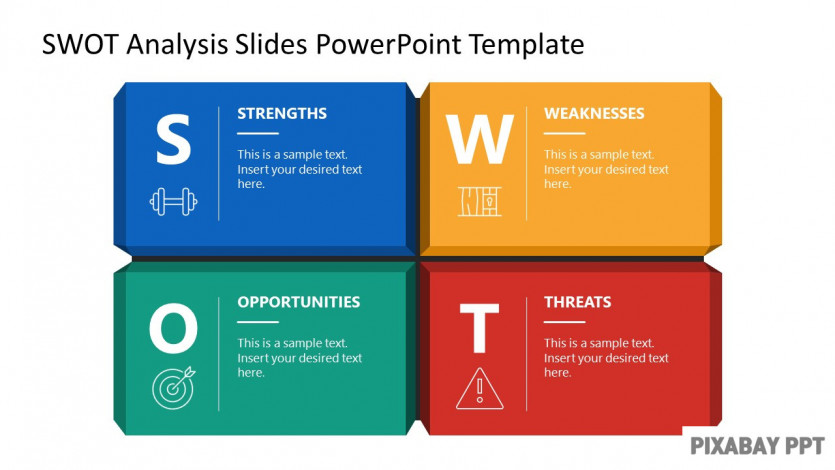 SWOT Analysis Slides PowerPoint Template

S

STRENGTHS

This is a sample text. Insert your desired text here.

W

WEAKNESSES

This is a sample text. Insert your desired text here.

O

OPPORTUNITIES

This is a sample text. Insert your desired text here.

T

THREATS

This is a sample text. Insert your desired text here.

PIXABAY PPT